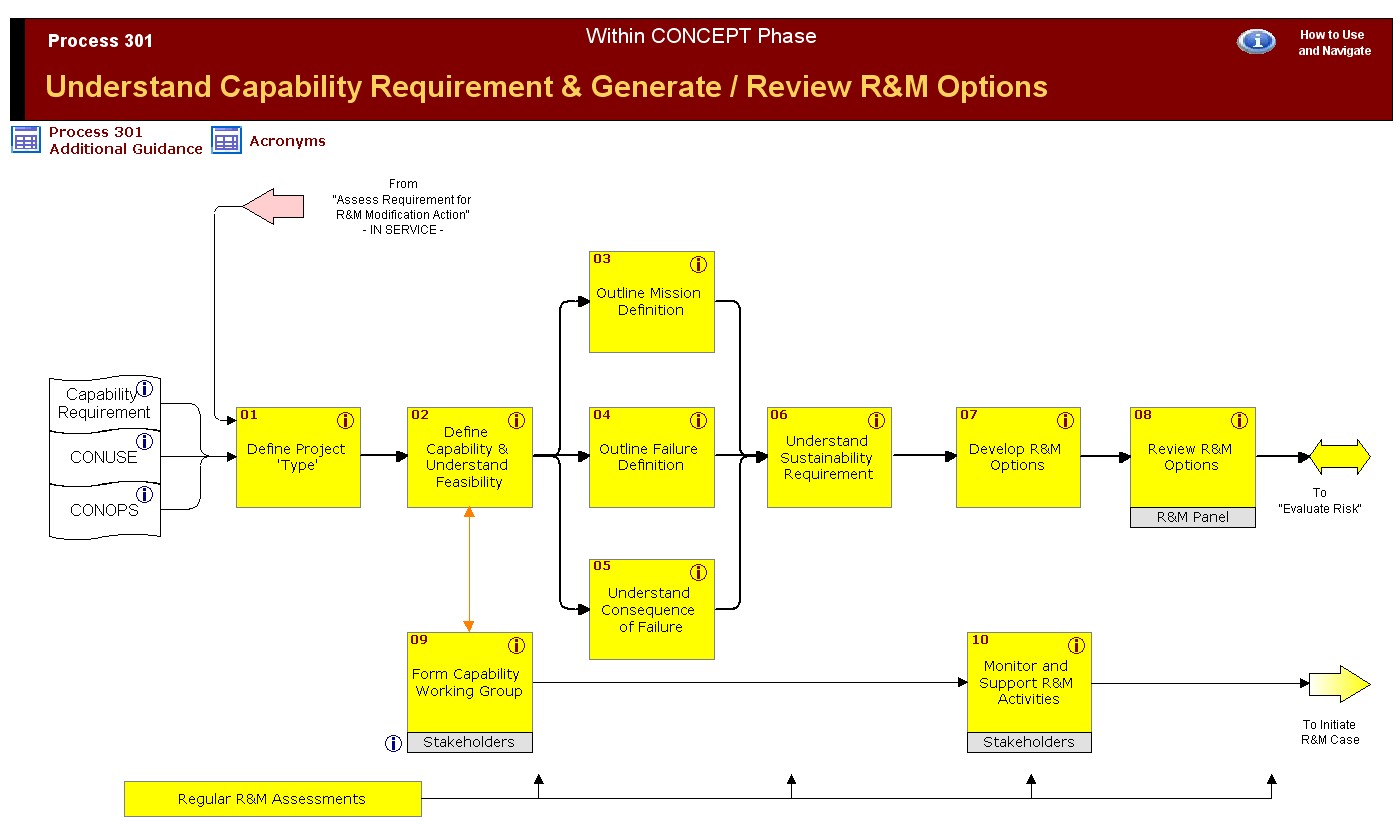 Process 301

Within CONCEPT Phase

How to Use and Navigate

Understand Capability Requirement & Generate / Review R&M Options

Process 301 Additional Guidance

Acronyms

From "Assess Requirement for R&M Modification Action" - IN SERVICE -

Capability Requirement

CONUSE

CONOPS

01 Define Project 'Type'

02 Define Capability & Understand Feasibility

03 Outline Mission Definition

04 Outline Failure Definition

05 Understand Consequence of Failure

06 Understand Sustainability Requirement

07 Develop R&M Options

08 Review R&M Options

R&M Panel

To "Evaluate Risk"

09 Form Capability Working Group

Stakeholders

10 Monitor and Support R&M Activities

Stakeholders

To Initiate R&M Case

Regular R&M Assessments